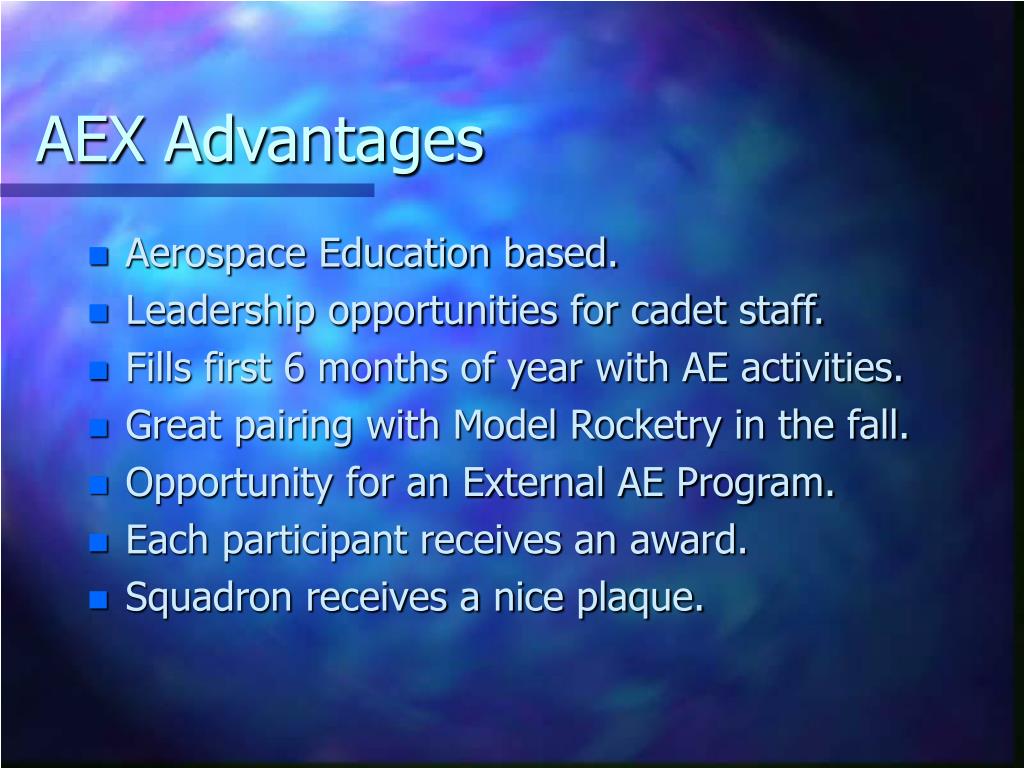 AEX Advantages

- Aerospace Education based.
- Leadership opportunities for cadet staff.
- Fills first 6 months of year with AE activities.
- Great pairing with Model Rocketry in the fall.
- Opportunity for an External AE Program.
- Each participant receives an award.
- Squadron receives a nice plaque.